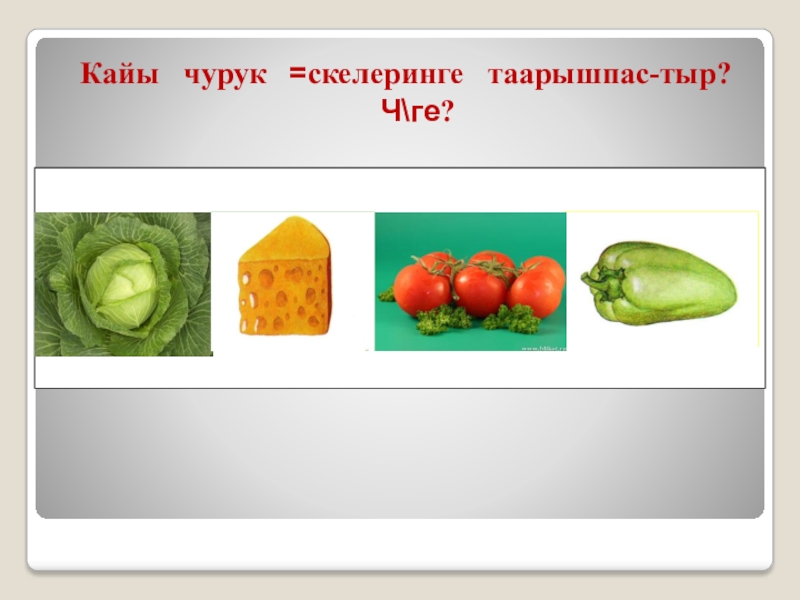 Кайы чурук =скелеринге таарышпас-тыр? Ч\ге?